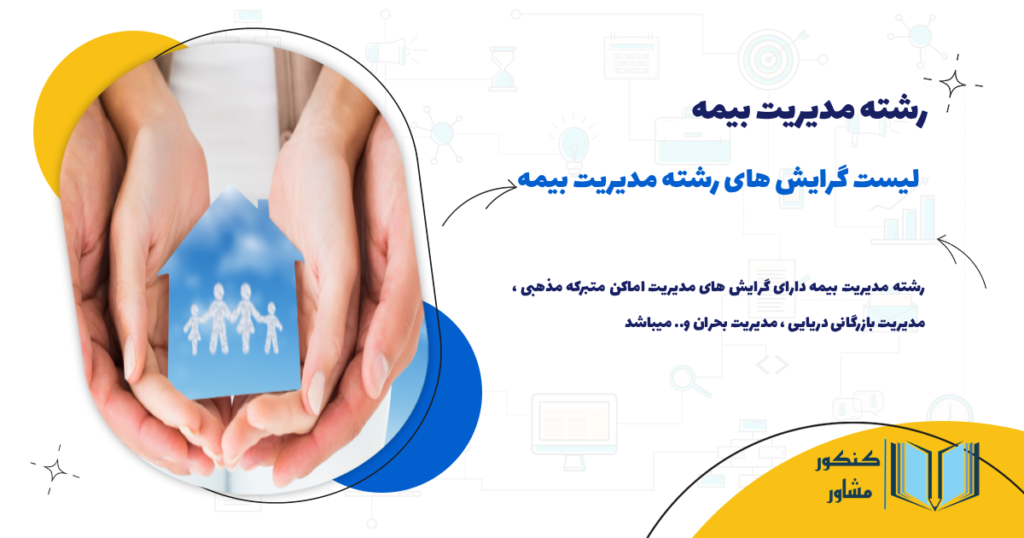 رشته مدیریت بیمه

لیست گرایش های رشته مدیریت بیمه

رشته مدیریت بیمه دارای گرایش های مدیریت اماکن متبرکه مذهبی ، مدیریت بازرگانی دریایی ، مدیریت بحران و.. میباشد

کنکور مشاور